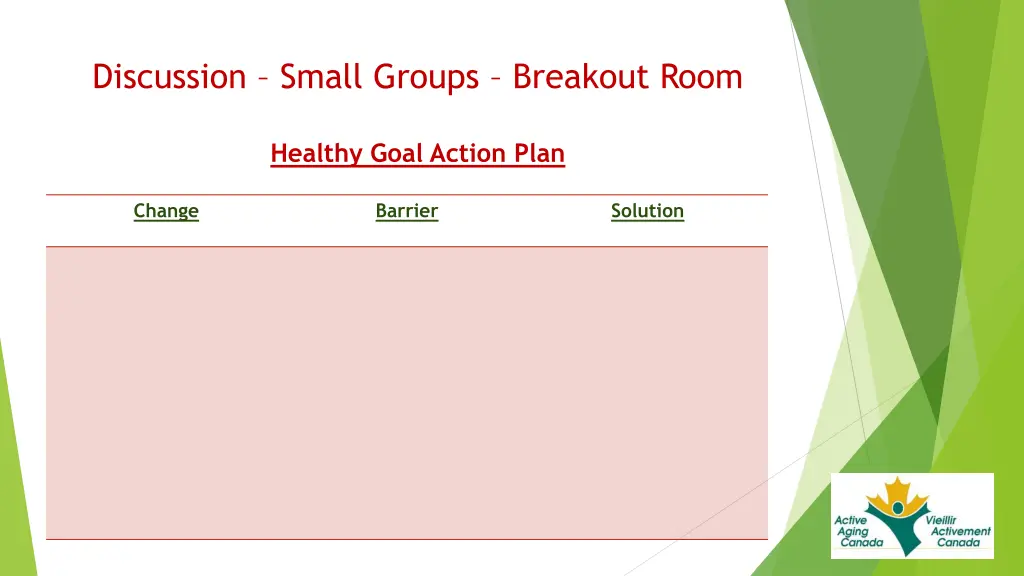 Discussion – Small Groups – Breakout Room

Healthy Goal Action Plan

| Change | Barrier | Solution |
|---|---|---|
| | | |

Active Aging Canada
Vieillir Activement Canada